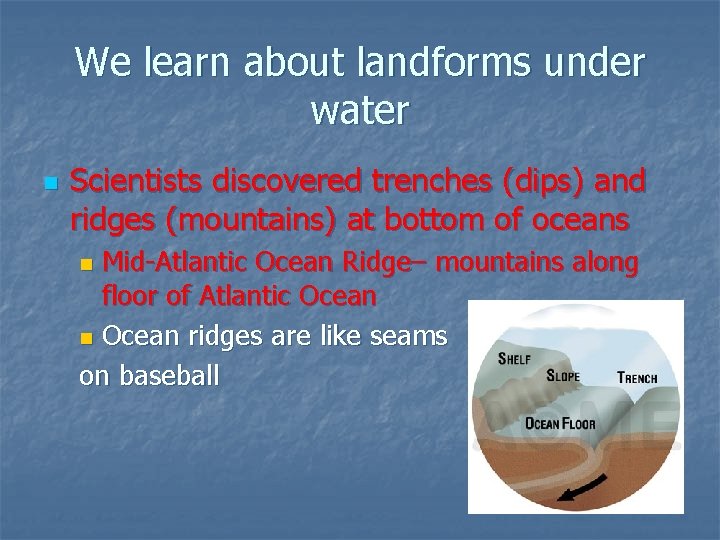 We learn about landforms under water

Scientists discovered trenches (dips) and ridges (mountains) at bottom of oceans

Mid-Atlantic Ocean Ridge– mountains along floor of Atlantic Ocean

Ocean ridges are like seams on baseball

SHELF
SLOPE
TRENCH
OCEAN FLOOR